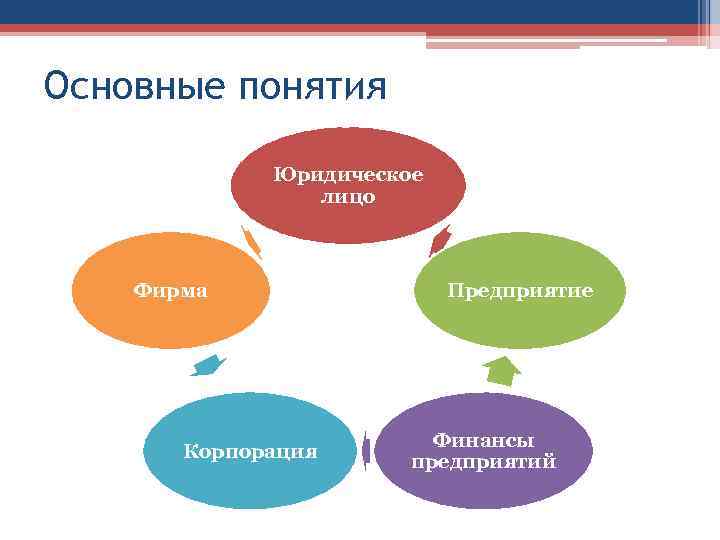 Основные понятия

Юридическое лицо

Предприятие

Финансы предприятий

Корпорация

Фирма